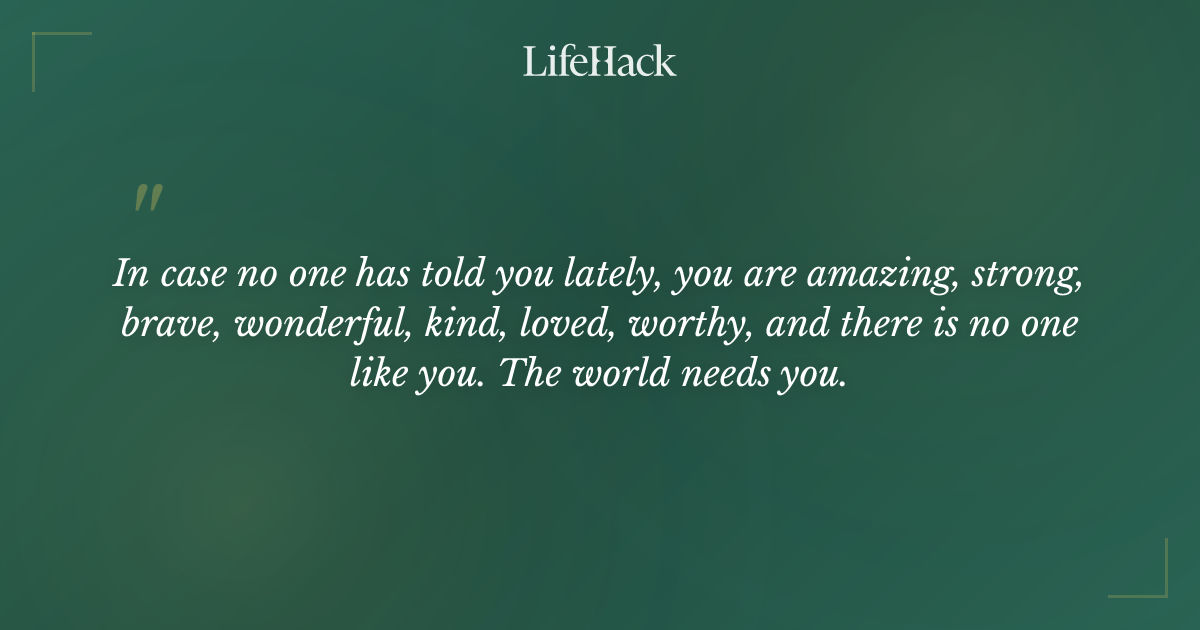 LifeHack

"

In case no one has told you lately, you are amazing, strong, brave, wonderful, kind, loved, worthy, and there is no one like you. The world needs you.